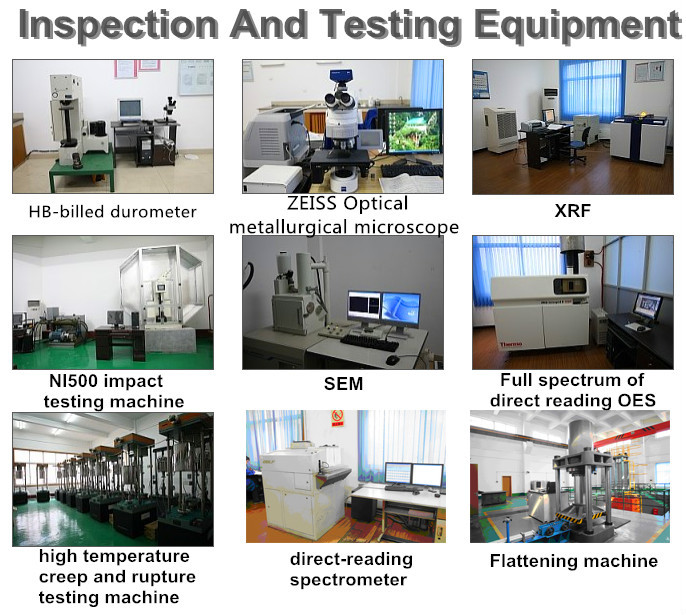 Inspection And Testing Equipment

HB-billed durometer

ZEISS Optical metallurgical microscope

XRF

NI500 impact testing machine

SEM

Thermo

Full spectrum of direct reading OES

high temperature creep and rupture testing machine

direct-reading spectrometer

Flattening machine